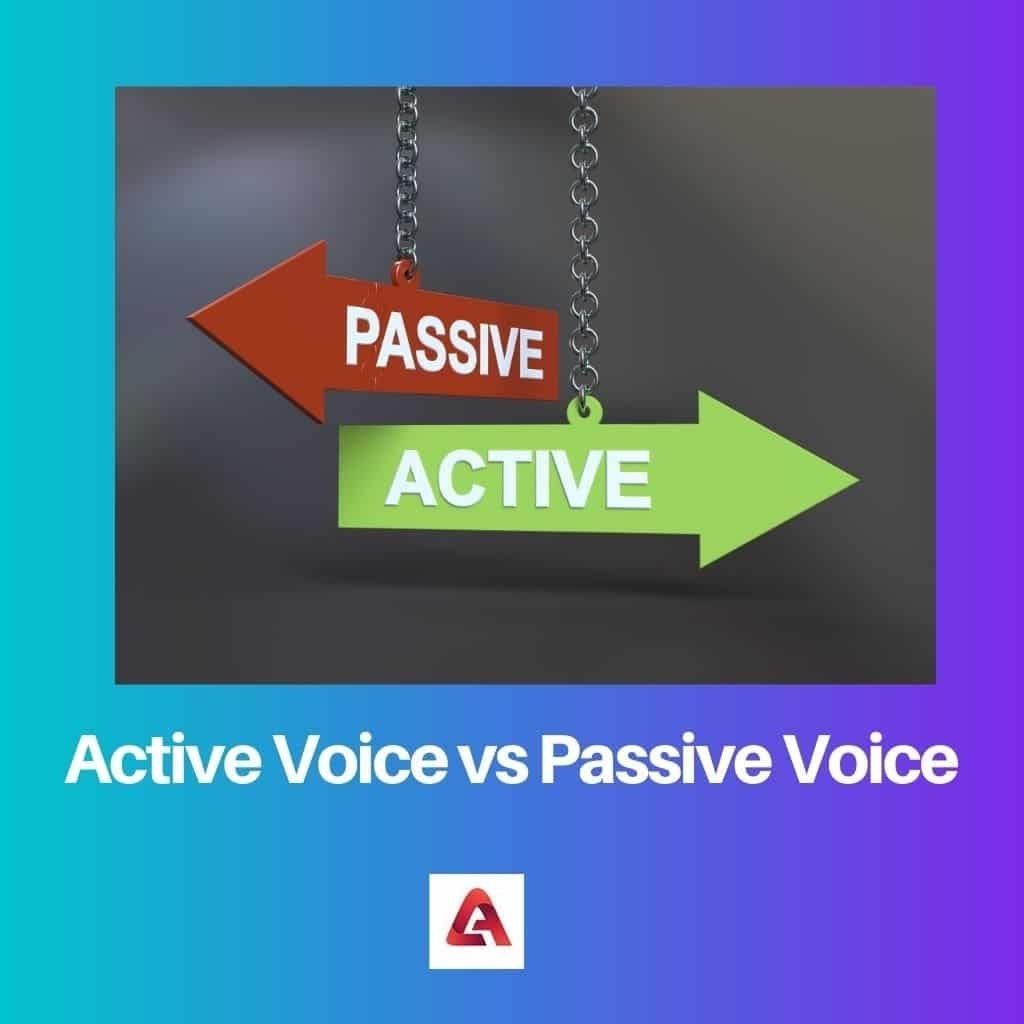 PASSIVE

ACTIVE

Active Voice vs Passive Voice